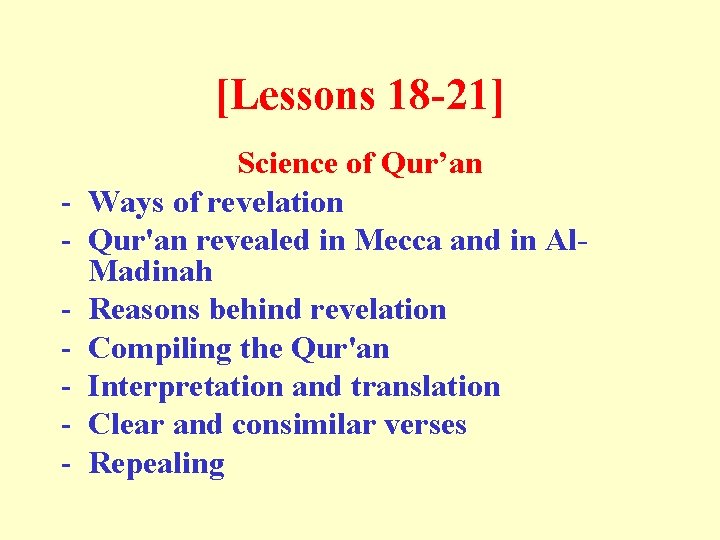 [Lessons 18-21]

Science of Qur’an

- Ways of revelation
- Qur'an revealed in Mecca and in Al-Madinah
- Reasons behind revelation
- Compiling the Qur'an
- Interpretation and translation
- Clear and consimilar verses
- Repealing